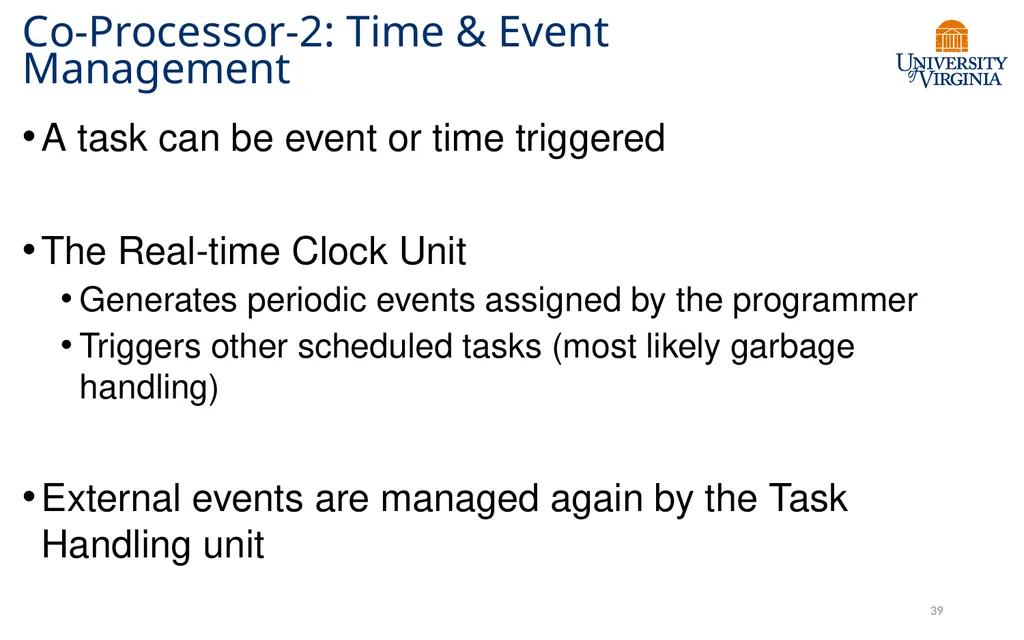 Co-Processor-2: Time & Event Management

UNIVERSITY of VIRGINIA

• A task can be event or time triggered

• The Real-time Clock Unit
  • Generates periodic events assigned by the programmer
  • Triggers other scheduled tasks (most likely garbage handling)

• External events are managed again by the Task Handling unit

39